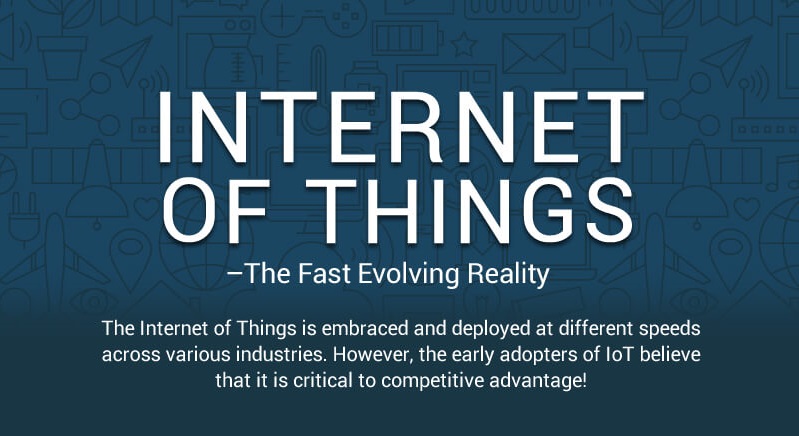 INTERNET OF THINGS

–The Fast Evolving Reality

The Internet of Things is embraced and deployed at different speeds across various industries. However, the early adopters of IoT believe that it is critical to competitive advantage!